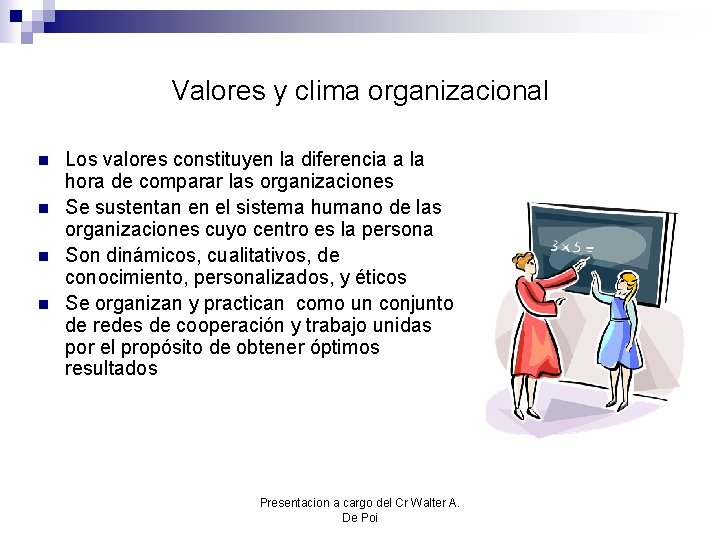 Valores y clima organizacional

- Los valores constituyen la diferencia a la hora de comparar las organizaciones
- Se sustentan en el sistema humano de las organizaciones cuyo centro es la persona
- Son dinámicos, cualitativos, de conocimiento, personalizados, y éticos
- Se organizan y practican como un conjunto de redes de cooperación y trabajo unidas por el propósito de obtener óptimos resultados

$3 \times 5 =$

Presentacion a cargo del Cr Walter A. De Poi